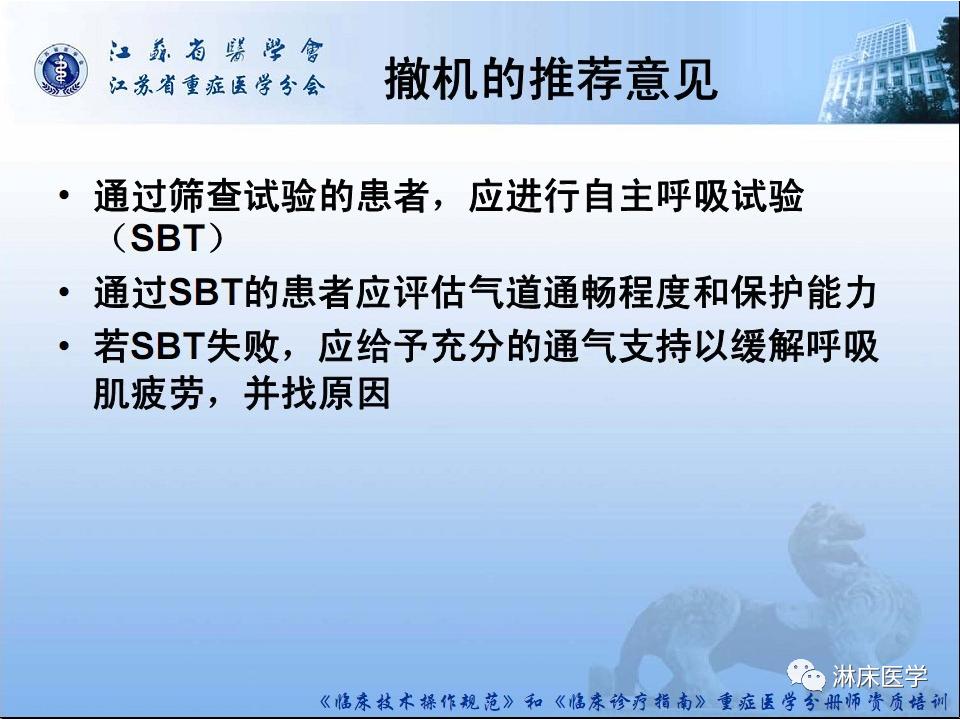 江蘇省醫學會
江苏省重症医学分会

撤机的推荐意见

• 通过筛查试验的患者，应进行自主呼吸试验（SBT）
• 通过SBT的患者应评估气道通畅程度和保护能力
• 若SBT失败，应给予充分的通气支持以缓解呼吸肌疲劳，并找原因

淋床医学

《临床技术操作规范》和《临床诊疗指南》重症医学分册师资质培训